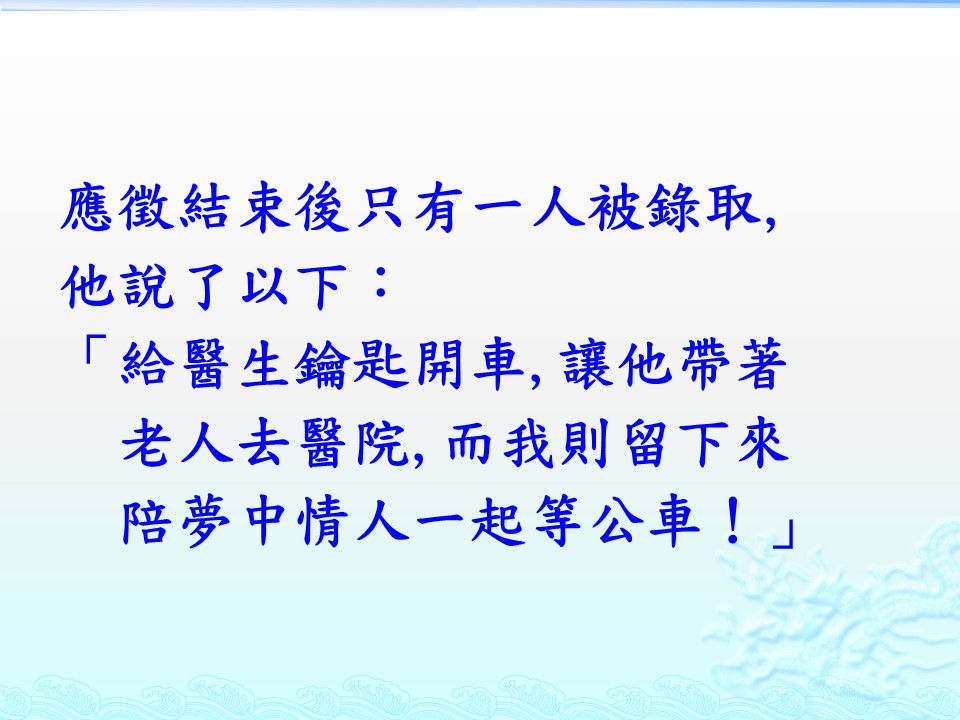 應徵結束後只有一人被錄取,
他說了以下：
「給醫生鑰匙開車, 讓他帶著老人去醫院, 而我則留下來陪夢中情人一起等公車！」